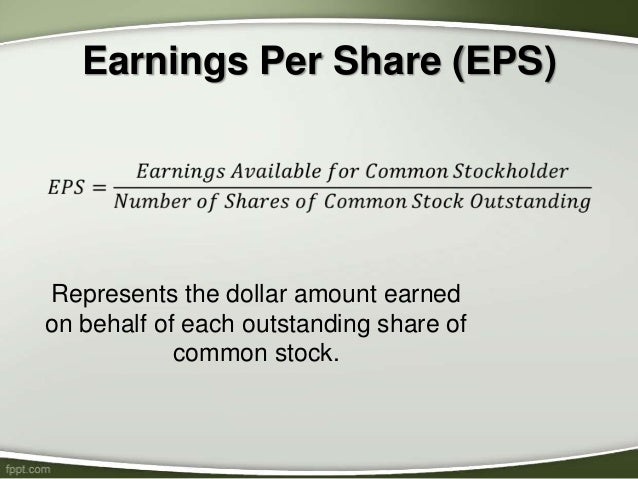 Earnings Per Share (EPS)

$EPS = \frac{Earnings\ Available\ for\ Common\ Stockholder}{Number\ of\ Shares\ of\ Common\ Stock\ Outstanding}$

Represents the dollar amount earned on behalf of each outstanding share of common stock.

fppt.com